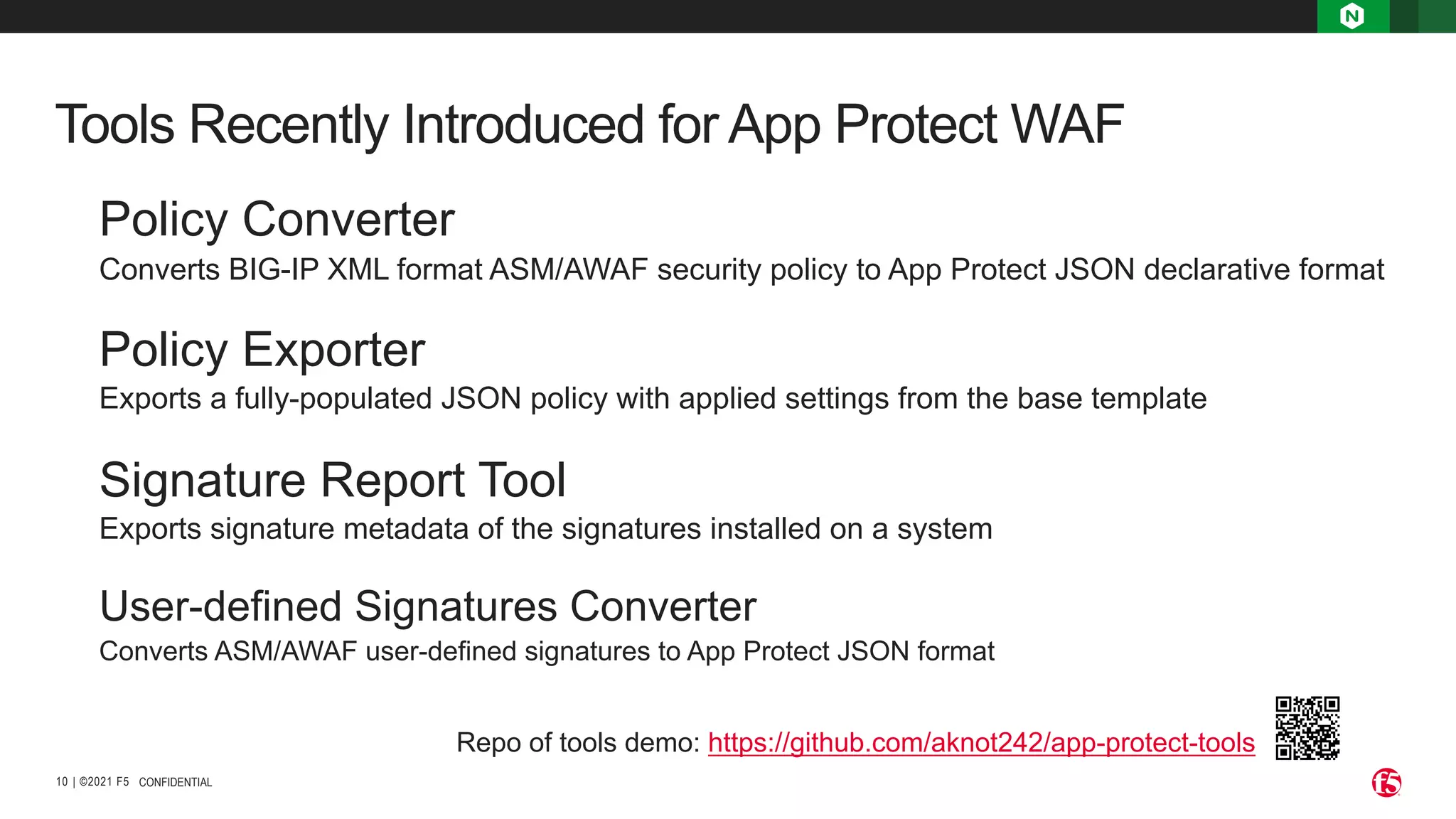 N

Tools Recently Introduced for App Protect WAF

Policy Converter
Converts BIG-IP XML format ASM/AWAF security policy to App Protect JSON declarative format

Policy Exporter
Exports a fully-populated JSON policy with applied settings from the base template

Signature Report Tool
Exports signature metadata of the signatures installed on a system

User-defined Signatures Converter
Converts ASM/AWAF user-defined signatures to App Protect JSON format

Repo of tools demo: https://github.com/aknot242/app-protect-tools

10 | ©2021 F5 CONFIDENTIAL

f5